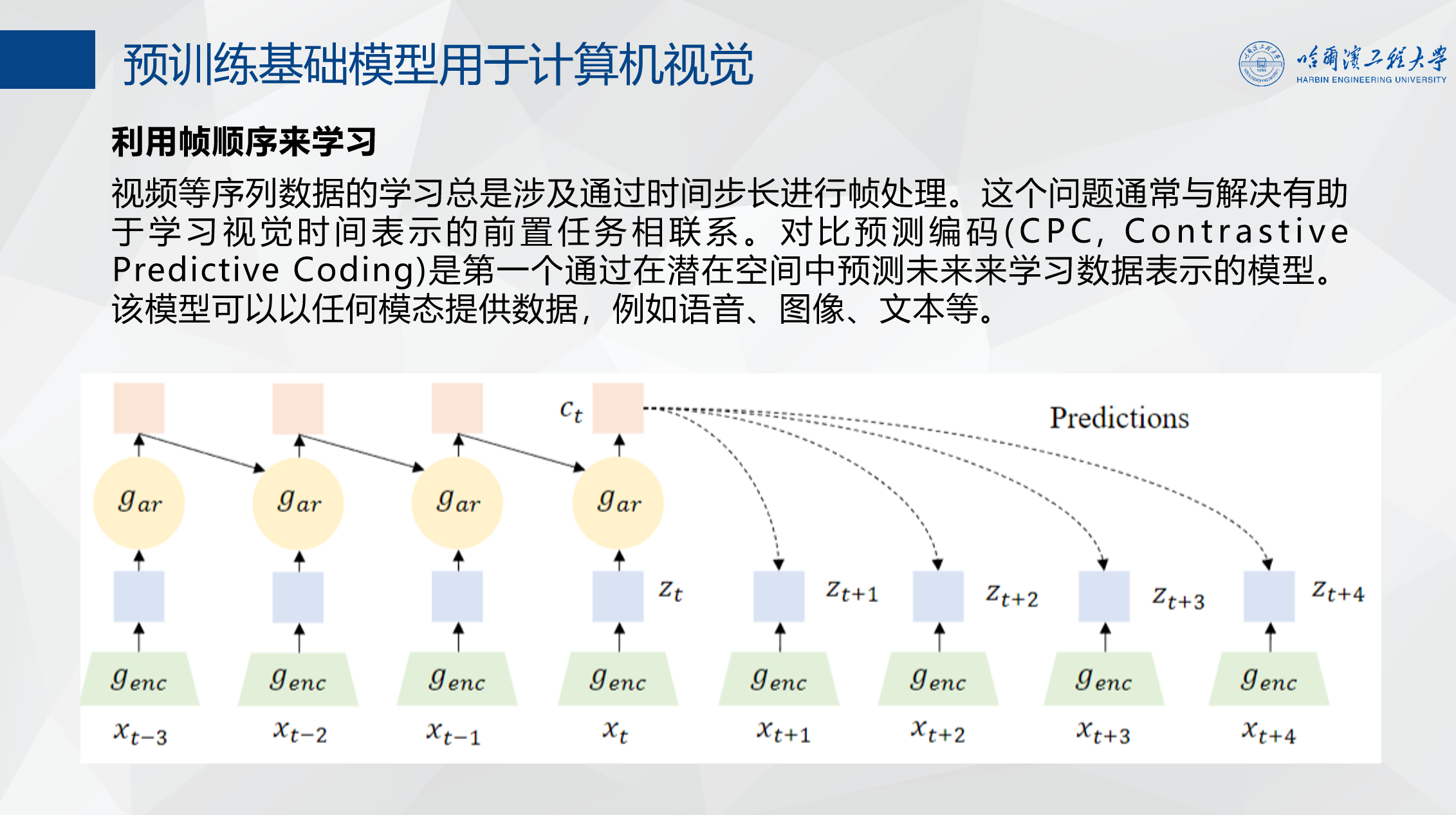 预训练基础模型用于计算机视觉

哈爾濱工程大學
HARBIN ENGINEERING UNIVERSITY

利用帧顺序来学习

视频等序列数据的学习总是涉及通过时间步长进行帧处理。这个问题通常与解决有助于学习视觉时间表示的前置任务相联系。对比预测编码(CPC, Contrastive Predictive Coding)是第一个通过在潜在空间中预测未来来学习数据表示的模型。该模型可以以任何模态提供数据，例如语音、图像、文本等。

$c_t$

Predictions

$g_{ar}$ $g_{ar}$ $g_{ar}$ $g_{ar}$

$z_t$ $z_{t+1}$ $z_{t+2}$ $z_{t+3}$ $z_{t+4}$

$g_{enc}$ $g_{enc}$ $g_{enc}$ $g_{enc}$ $g_{enc}$ $g_{enc}$ $g_{enc}$ $g_{enc}$

$x_{t-3}$ $x_{t-2}$ $x_{t-1}$ $x_t$ $x_{t+1}$ $x_{t+2}$ $x_{t+3}$ $x_{t+4}$